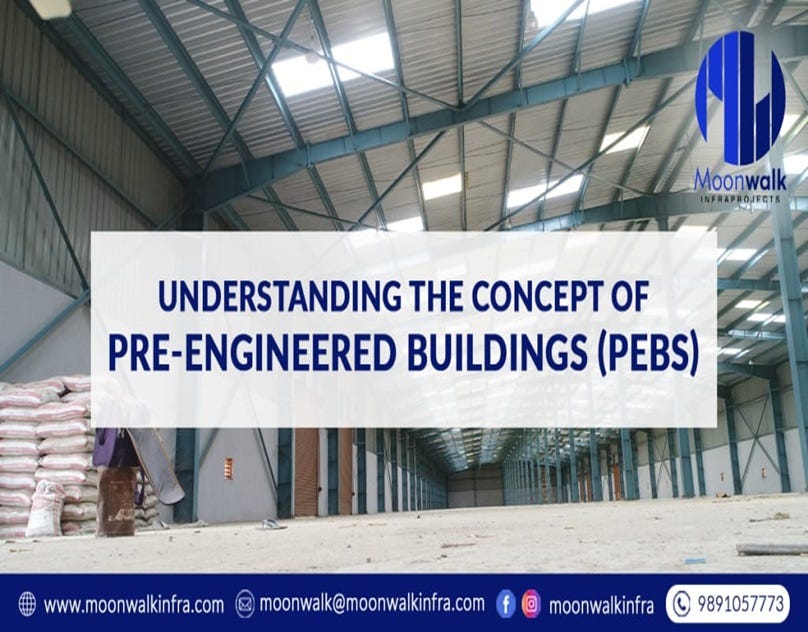 Moonwalk
INFRAPROJECTS

UNDERSTANDING THE CONCEPT OF
PRE-ENGINEERED BUILDINGS (PEBS)

www.moonwalkinfra.com moonwalk@moonwalkinfra.com moonwalkinfra 9891057773